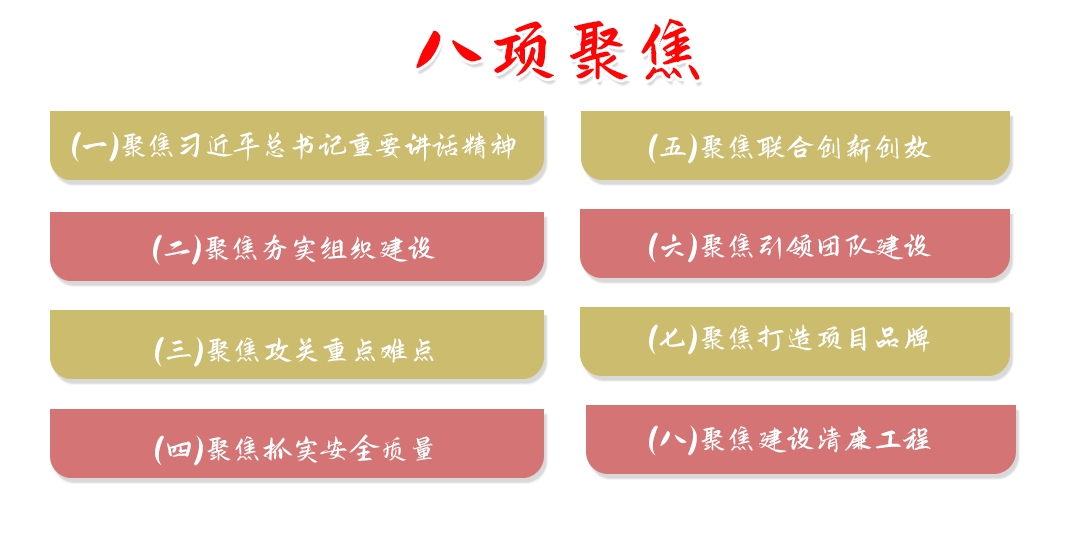 八项聚焦

(一)聚焦习近平总书记重要讲话精神

(二)聚焦夯实组织建设

(三)聚焦攻关重点难点

(四)聚焦抓实安全质量

(五)聚焦联合创新创效

(六)聚焦引领团队建设

(七)聚焦打造项目品牌

(八)聚焦建设清廉工程